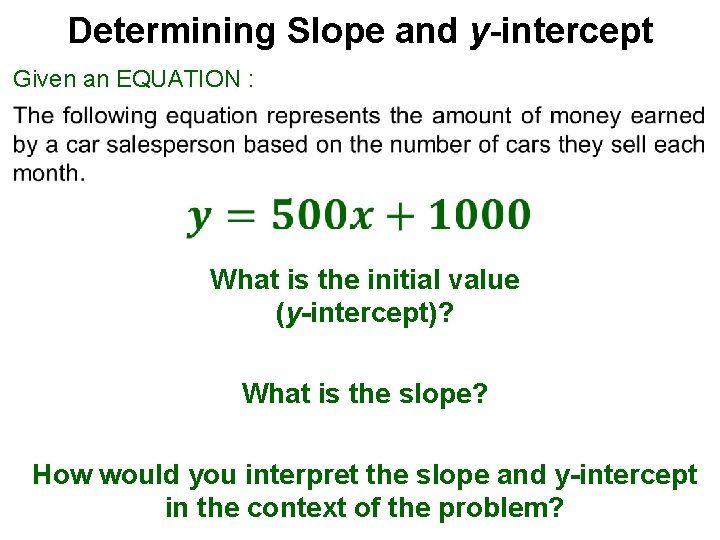 Determining Slope and y-intercept

Given an EQUATION :

The following equation represents the amount of money earned by a car salesperson based on the number of cars they sell each month.

$y = 500x + 1000$

What is the initial value (y-intercept)?

What is the slope?

How would you interpret the slope and y-intercept in the context of the problem?